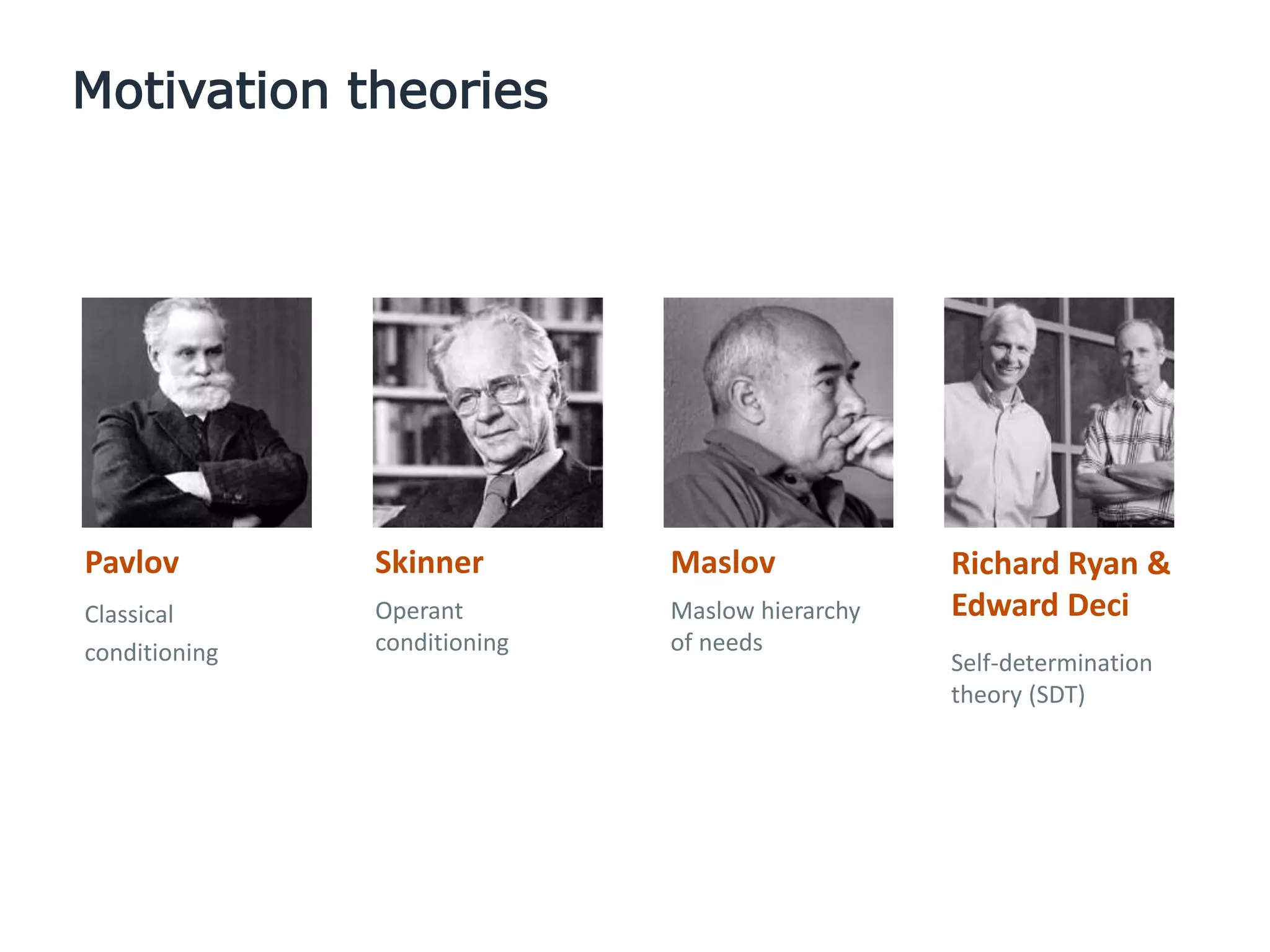 Motivation theories

Pavlov

Classical conditioning

Skinner

Operant conditioning

Maslov

Maslow hierarchy of needs

Richard Ryan & Edward Deci

Self-determination theory (SDT)